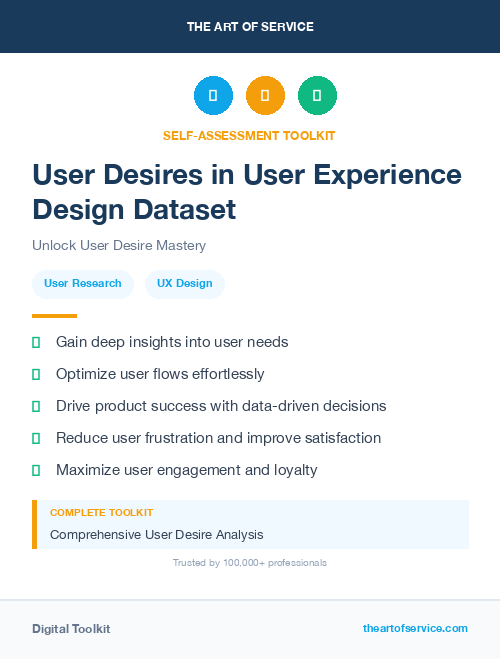 THE ART OF SERVICE

SELF-ASSESSMENT TOOLKIT

User Desires in User Experience Design Dataset

Unlock User Desire Mastery

User Research

UX Design

Gain deep insights into user needs

Optimize user flows effortlessly

Drive product success with data-driven decisions

Reduce user frustration and improve satisfaction

Maximize user engagement and loyalty

COMPLETE TOOLKIT

Comprehensive User Desire Analysis

Trusted by 100,000+ professionals

Digital Toolkit

theartofservice.com